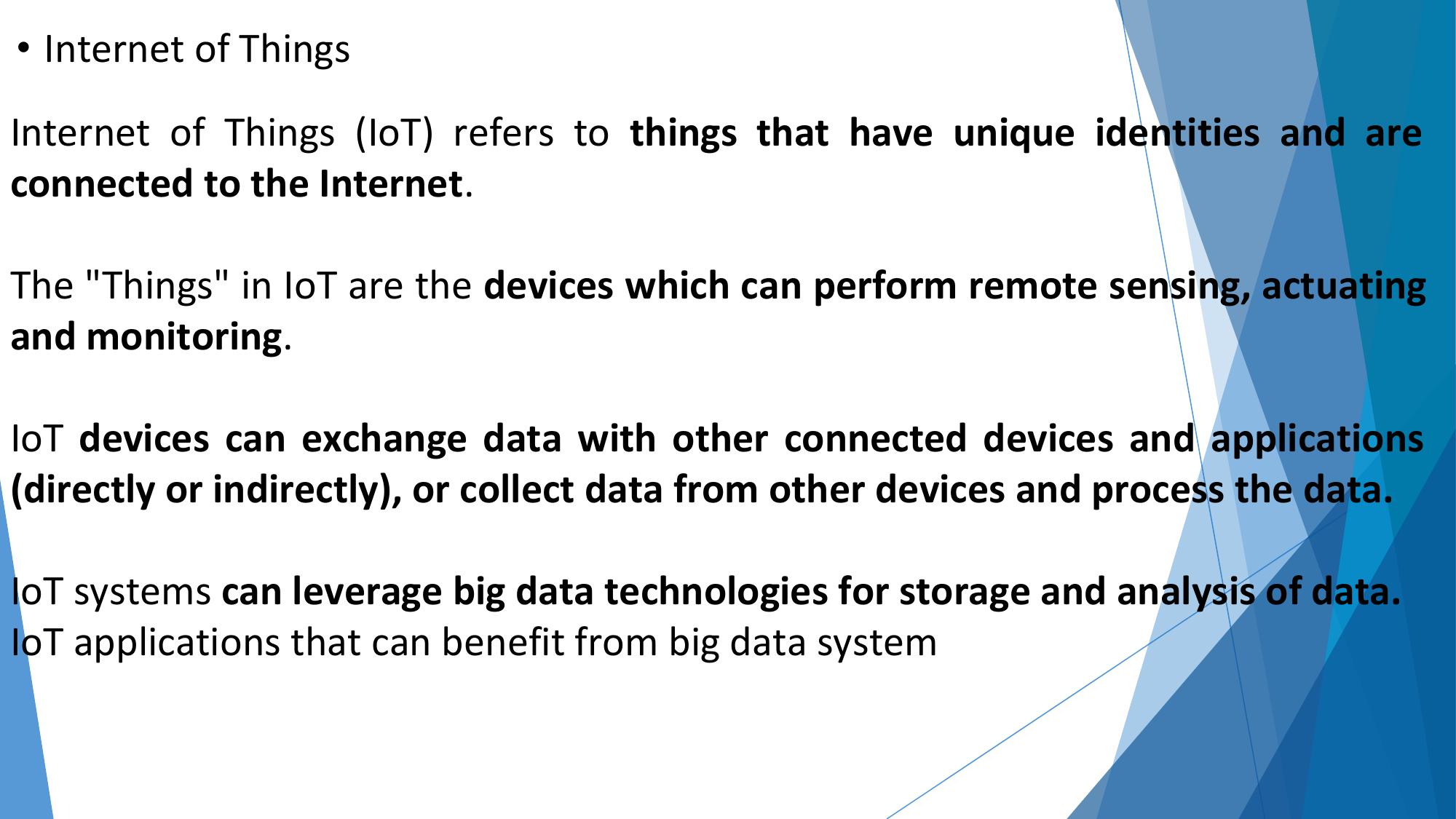 • Internet of Things

Internet of Things (IoT) refers to things that have unique identities and are connected to the Internet.

The "Things" in IoT are the devices which can perform remote sensing, actuating and monitoring.

IoT devices can exchange data with other connected devices and applications (directly or indirectly), or collect data from other devices and process the data.

IoT systems can leverage big data technologies for storage and analysis of data.
IoT applications that can benefit from big data system